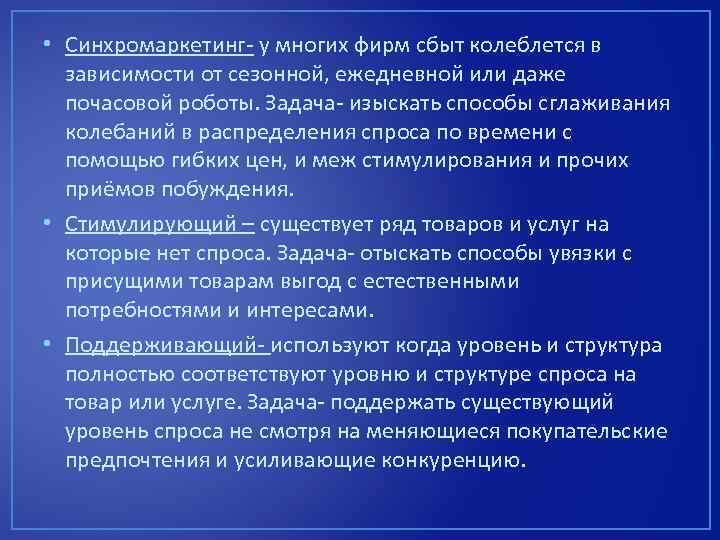 • Синхромаркетинг- у многих фирм сбыт колеблется в зависимости от сезонной, ежедневной или даже почасовой роботы. Задача- изыскать способы сглаживания колебаний в распределения спроса по времени с помощью гибких цен, и меж стимулирования и прочих приёмов побуждения.

• Стимулирующий – существует ряд товаров и услуг на которые нет спроса. Задача- отыскать способы увязки с присущими товарам выгод с естественными потребностями и интересами.

• Поддерживающий- используют когда уровень и структура полностью соответствуют уровню и структуре спроса на товар или услуге. Задача- поддержать существующий уровень спроса не смотря на меняющиеся покупательские предпочтения и усиливающие конкуренцию.